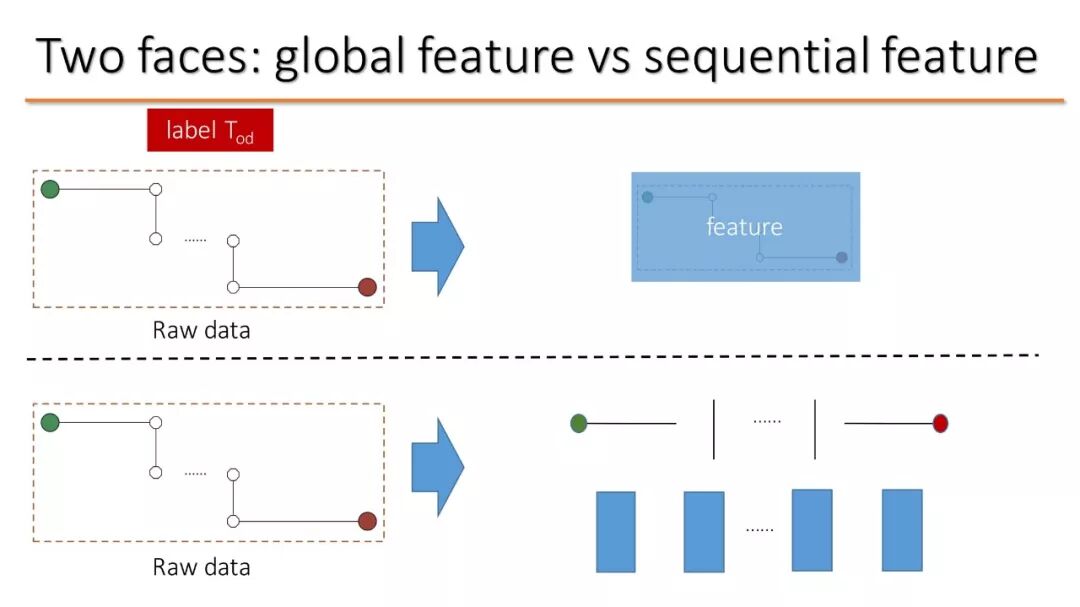 Two faces: global feature vs sequential feature

label $T_{od}$

......

Raw data

feature

......

Raw data

......

......